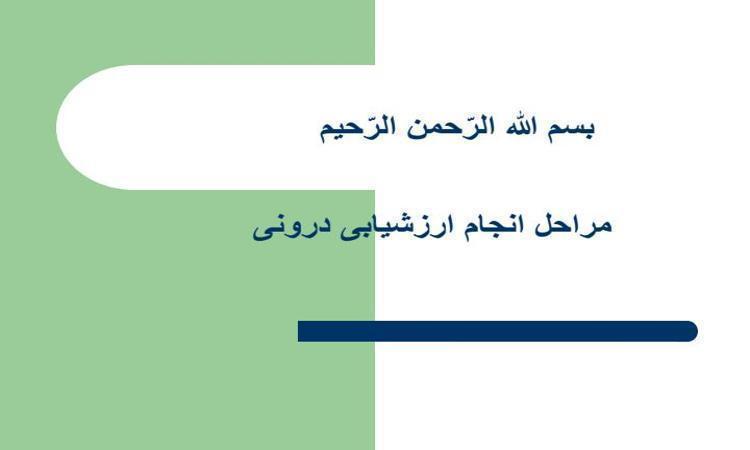 بسم الله الرّحمن الرّحیم

مراحل انجام ارزشیابی درونی